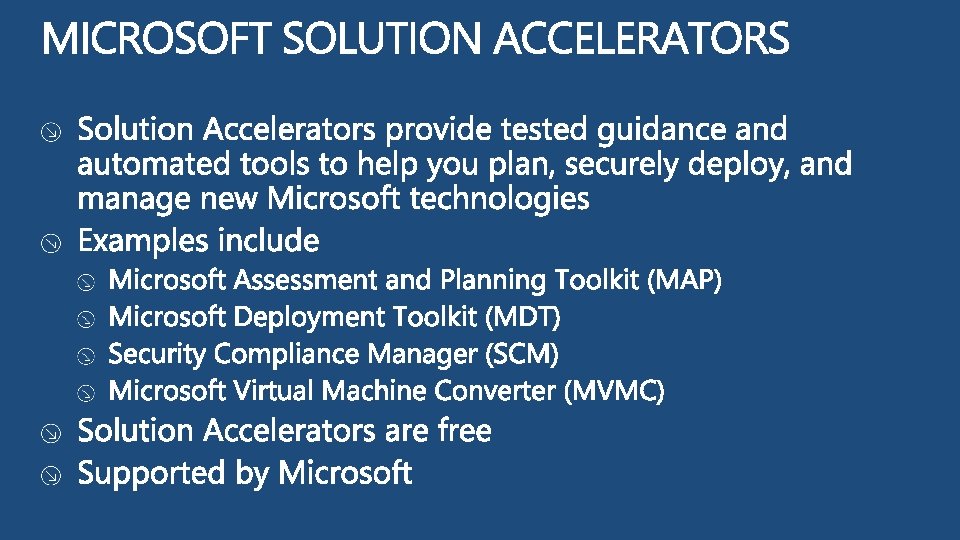 MICROSOFT SOLUTION ACCELERATORS

Solution Accelerators provide tested guidance and automated tools to help you plan, securely deploy, and manage new Microsoft technologies

Examples include

Microsoft Assessment and Planning Toolkit (MAP)

Microsoft Deployment Toolkit (MDT)

Security Compliance Manager (SCM)

Microsoft Virtual Machine Converter (MVMC)

Solution Accelerators are free

Supported by Microsoft